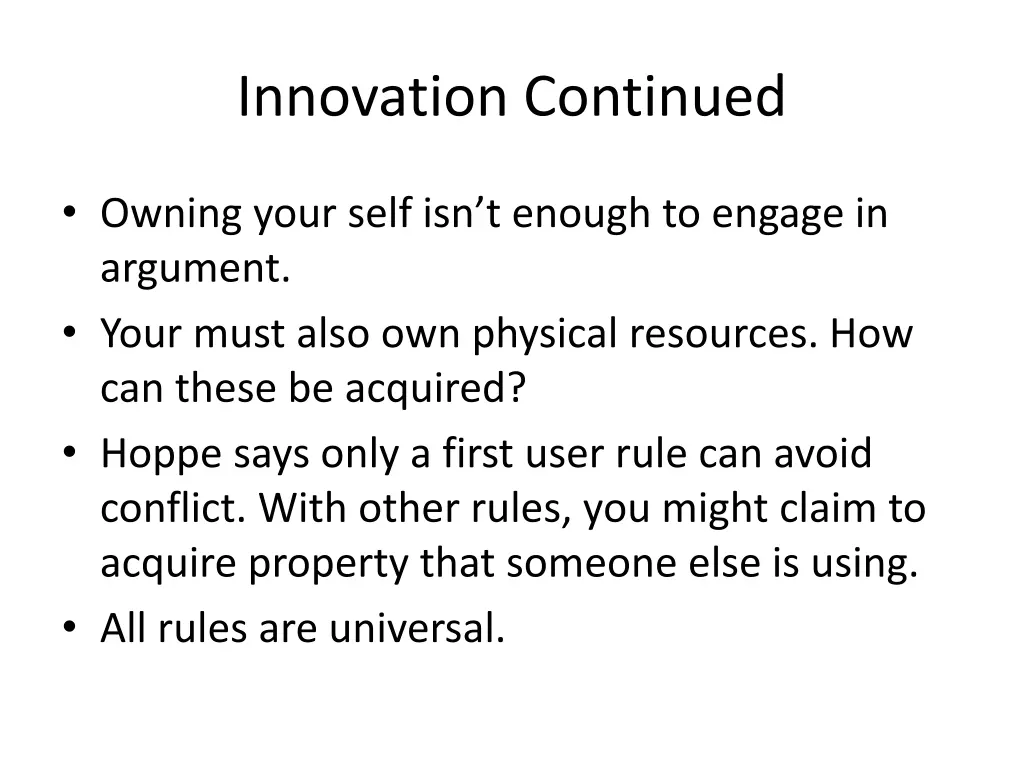 Innovation Continued

• Owning your self isn’t enough to engage in argument.
• Your must also own physical resources. How can these be acquired?
• Hoppe says only a first user rule can avoid conflict. With other rules, you might claim to acquire property that someone else is using.
• All rules are universal.